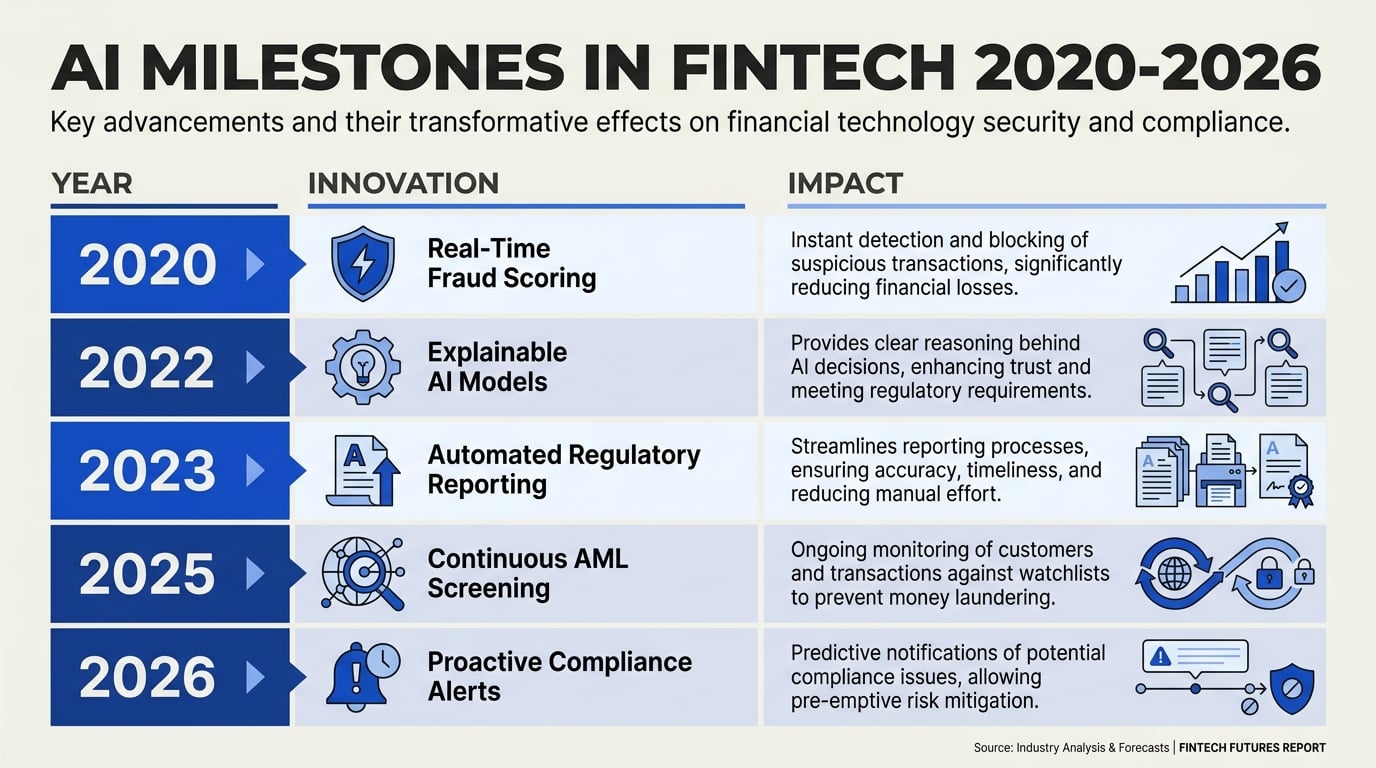 AI MILESTONES IN FINTECH 2020-2026

Key advancements and their transformative effects on financial technology security and compliance.

| YEAR | INNOVATION | IMPACT |
|---|---|---|
| 2020 | Real-Time Fraud Scoring | Instant detection and blocking of suspicious transactions, significantly reducing financial losses. |
| 2022 | Explainable AI Models | Provides clear reasoning behind AI decisions, enhancing trust and meeting regulatory requirements. |
| 2023 | Automated Regulatory Reporting | Streamlines reporting processes, ensuring accuracy, timeliness, and reducing manual effort. |
| 2025 | Continuous AML Screening | Ongoing monitoring of customers and transactions against watchlists to prevent money laundering. |
| 2026 | Proactive Compliance Alerts | Predictive notifications of potential compliance issues, allowing pre-emptive risk mitigation. |

Source: Industry Analysis & Forecasts | FINTECH FUTURES REPORT